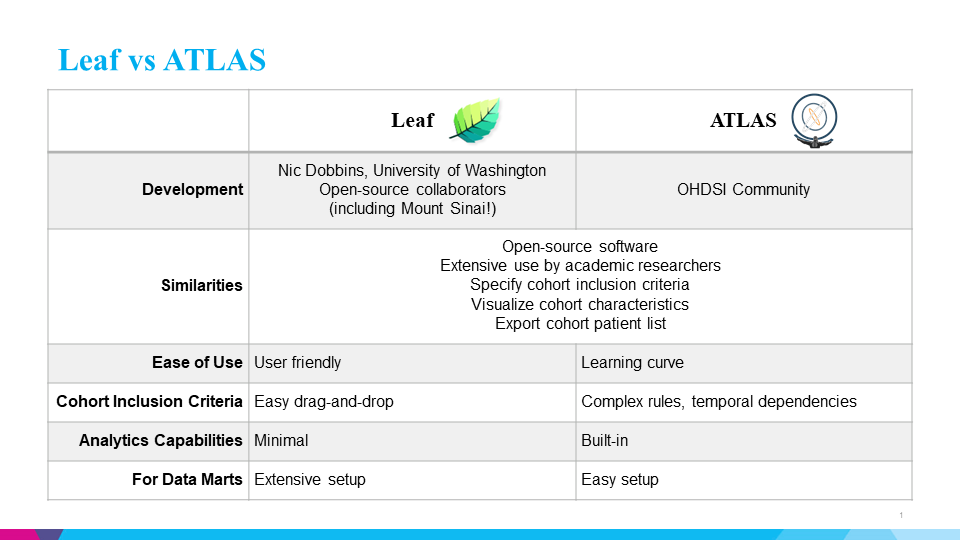 Leaf vs ATLAS

| | Leaf | ATLAS |
|---|---|---|
| Development | Nic Dobbins, University of Washington Open-source collaborators (including Mount Sinai!) | OHDSI Community |
| Similarities | Open-source software Extensive use by academic researchers Specify cohort inclusion criteria Visualize cohort characteristics Export cohort patient list | |
| Ease of Use | User friendly | Learning curve |
| Cohort Inclusion Criteria | Easy drag-and-drop | Complex rules, temporal dependencies |
| Analytics Capabilities | Minimal | Built-in |
| For Data Marts | Extensive setup | Easy setup |

1